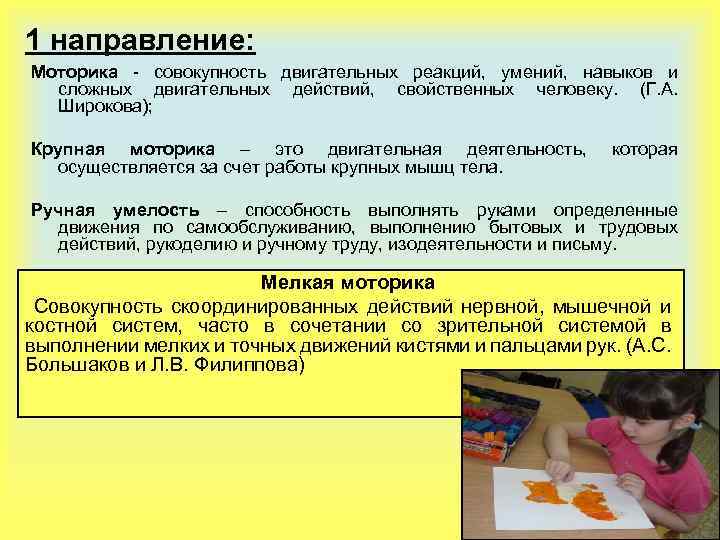 1 направление:

Моторика - совокупность двигательных реакций, умений, навыков и сложных двигательных действий, свойственных человеку. (Г.А. Широкова);

Крупная моторика – это двигательная деятельность, которая осуществляется за счет работы крупных мышц тела.

Ручная умелость – способность выполнять руками определенные движения по самообслуживанию, выполнению бытовых и трудовых действий, рукоделию и ручному труду, изодеятельности и письму.

Мелкая моторика

Совокупность скоординированных действий нервной, мышечной и костной систем, часто в сочетании со зрительной системой в выполнении мелких и точных движений кистями и пальцами рук. (А.С. Большаков и Л.В. Филиппова)